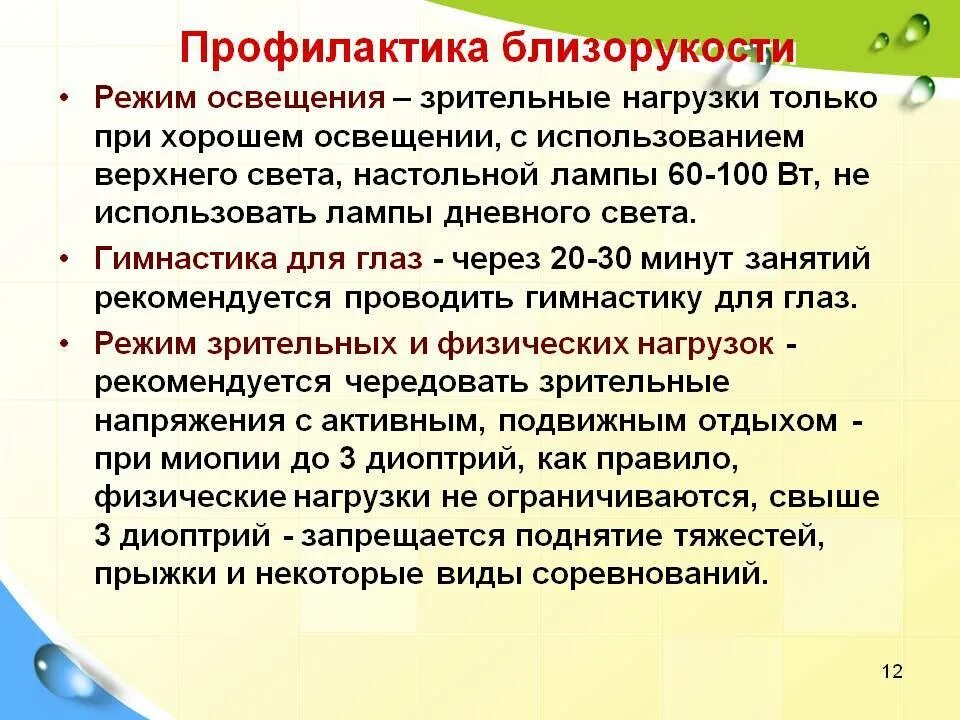 Профилактика близорукости

• Режим освещения – зрительные нагрузки только при хорошем освещении, с использованием верхнего света, настольной лампы 60-100 Вт, не использовать лампы дневного света.

• Гимнастика для глаз - через 20-30 минут занятий рекомендуется проводить гимнастику для глаз.

• Режим зрительных и физических нагрузок - рекомендуется чередовать зрительные напряжения с активным, подвижным отдыхом - при миопии до 3 диоптрий, как правило, физические нагрузки не ограничиваются, свыше 3 диоптрий - запрещается поднятие тяжестей, прыжки и некоторые виды соревнований.

12